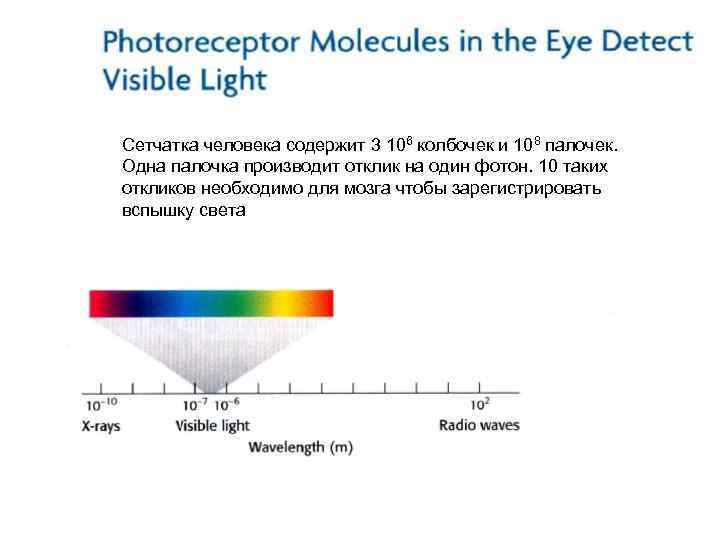 Photoreceptor Molecules in the Eye Detect Visible Light

Сетчатка человека содержит 3 $10^6$ колбочек и $10^8$ палочек. Одна палочка производит отклик на один фотон. 10 таких откликов необходимо для мозга чтобы зарегистрировать вспышку света

$10^{-10}$ $10^{-7}$ $10^{-6}$ $10^{2}$
X-rays Visible light Radio waves
Wavelength (m)